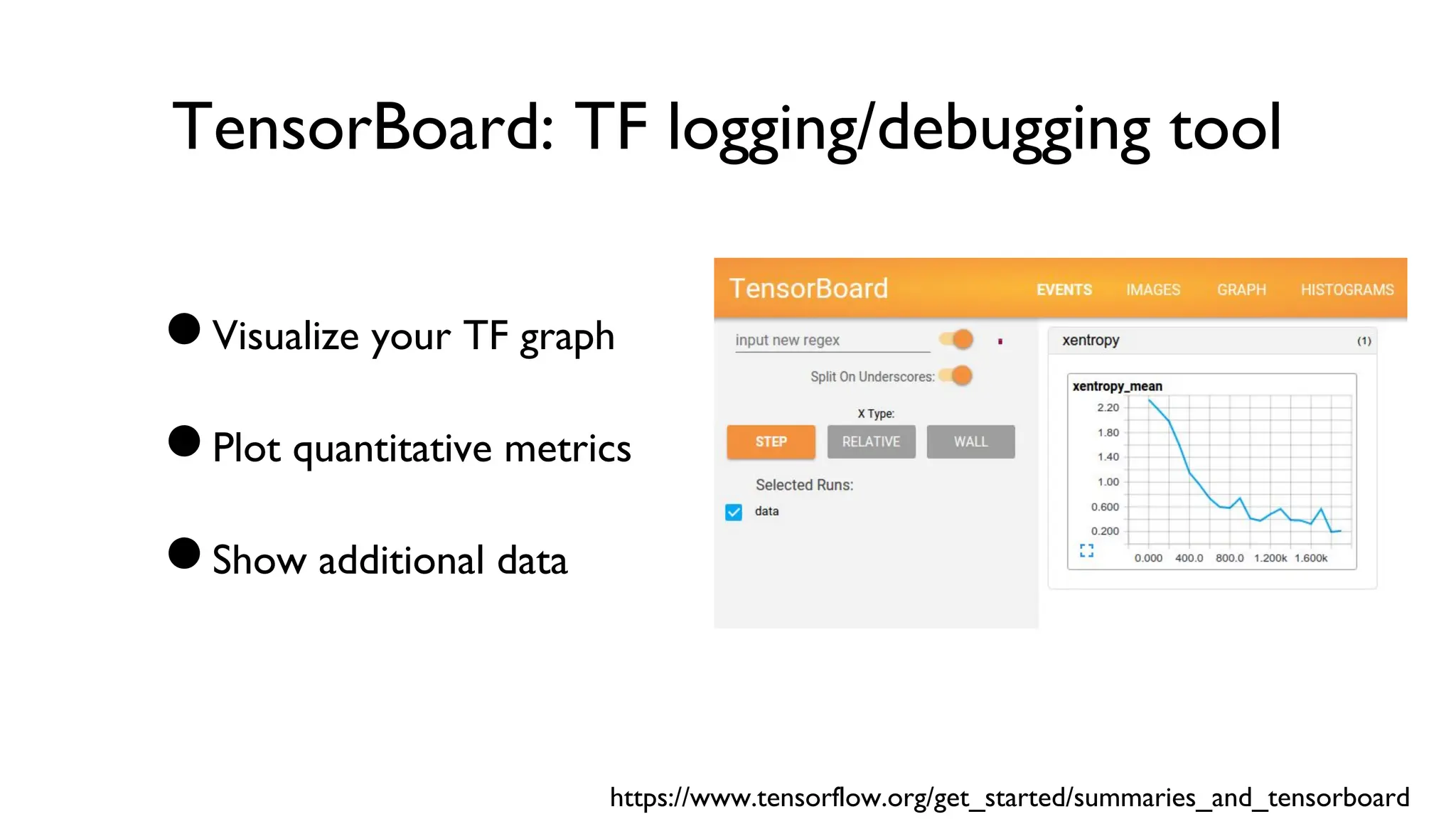 TensorBoard: TF logging/debugging tool

● Visualize your TF graph

● Plot quantitative metrics

● Show additional data

TensorBoard EVENTS IMAGES GRAPH HISTOGRAMS

input new regex

Split On Underscores:

X Type:

STEP RELATIVE WALL

Selected Runs:

data

xentropy (1)

xentropy_mean

2.20
1.80
1.40
1.00
0.600
0.200

0.000 400.0 800.0 1.200k 1.600k

https://www.tensorflow.org/get_started/summaries_and_tensorboard